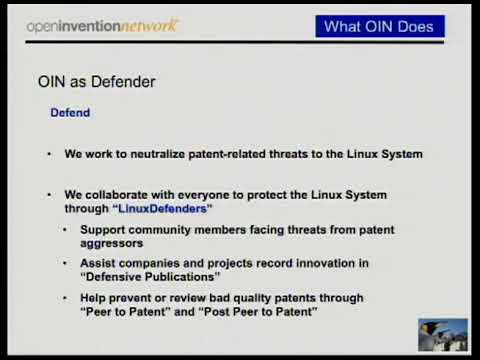 openinventionnetwork

What OIN Does

OIN as Defender

Defend

• We work to neutralize patent-related threats to the Linux System

• We collaborate with everyone to protect the Linux System through "LinuxDefenders"

• Support community members facing threats from patent aggressors

• Assist companies and projects record innovation in "Defensive Publications"

• Help prevent or review bad quality patents through "Peer to Patent" and "Post Peer to Patent"